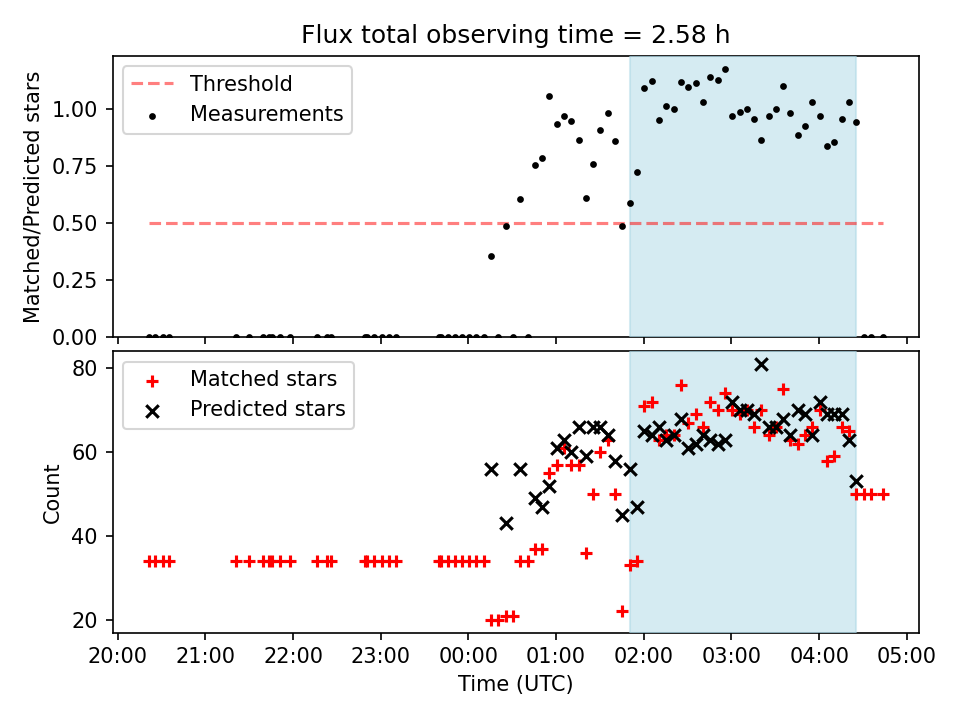 Flux total observing time = 2.58 h

Threshold
Measurements

Matched/Predicted stars

1.00
0.75
0.50
0.25
0.00

Matched stars
Predicted stars

Count

80
60
40
20

20:00 21:00 22:00 23:00 00:00 01:00 02:00 03:00 04:00 05:00

Time (UTC)